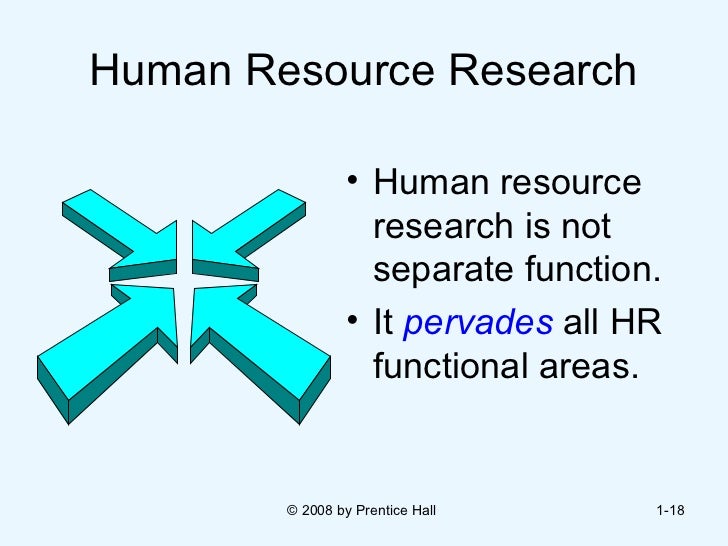 Human Resource Research

• Human resource research is not separate function.
• It pervades all HR functional areas.

© 2008 by Prentice Hall

1-18